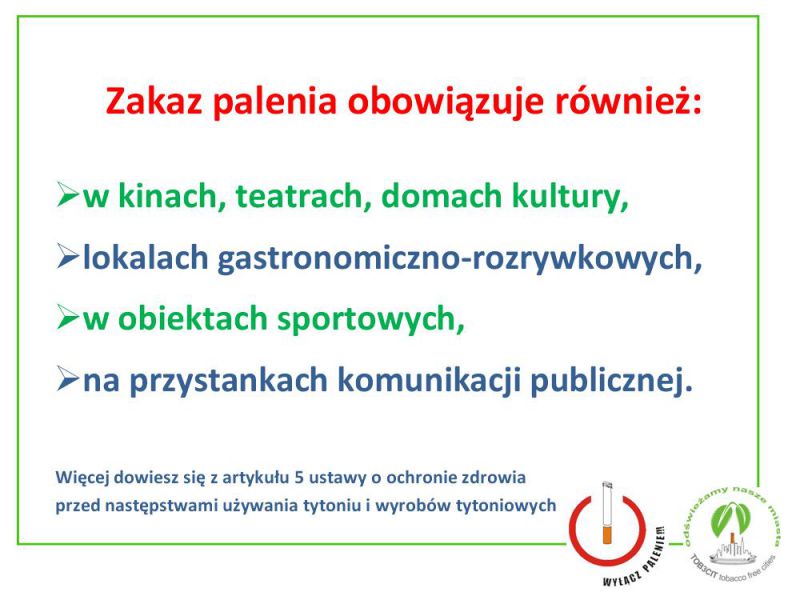 Zakaz palenia obowiązuje również:

➢w kinach, teatrach, domach kultury,

➢lokalach gastronomiczno-rozrywkowych,

➢w obiektach sportowych,

➢na przystankach komunikacji publicznej.

Więcej dowiesz się z artykułu 5 ustawy o ochronie zdrowia przed następstwami używania tytoniu i wyrobów tytoniowych

WYŁĄCZ PALENIE!!!

odświeżamy nasze miasta

TOB3CIT tobacco free cities